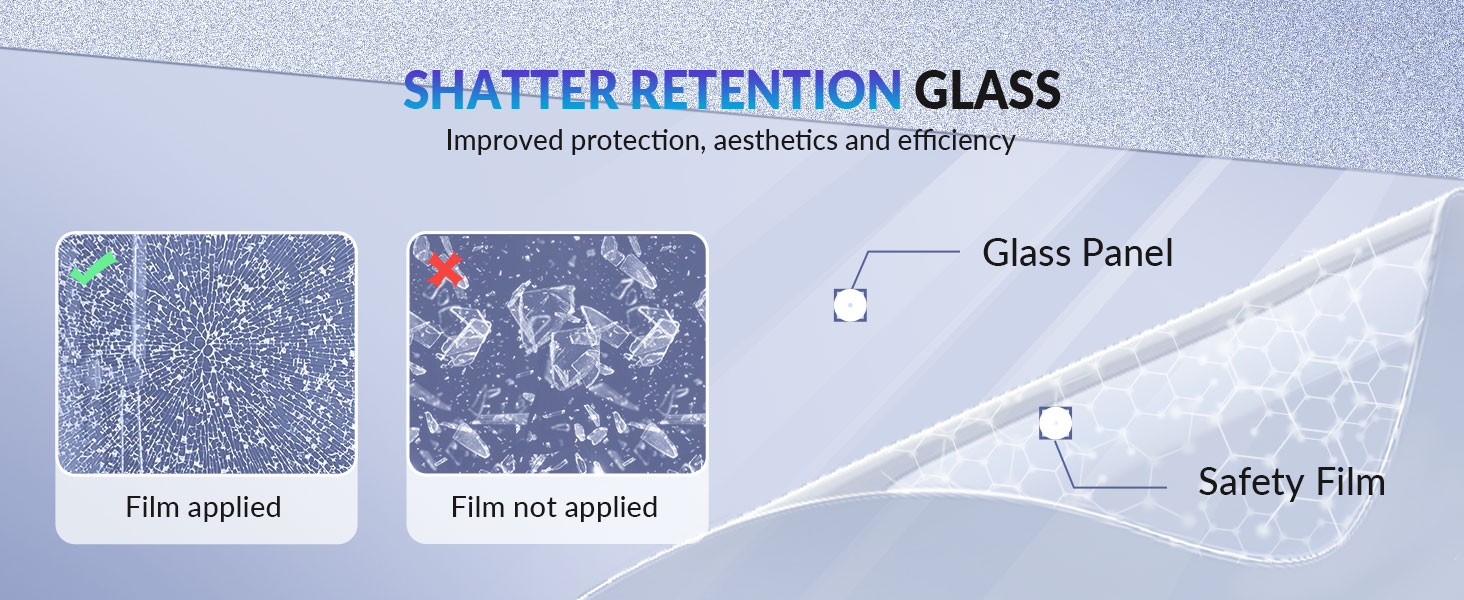 SHATTER RETENTION GLASS
Improved protection, aesthetics and efficiency

Film applied

Film not applied

Glass Panel

Safety Film